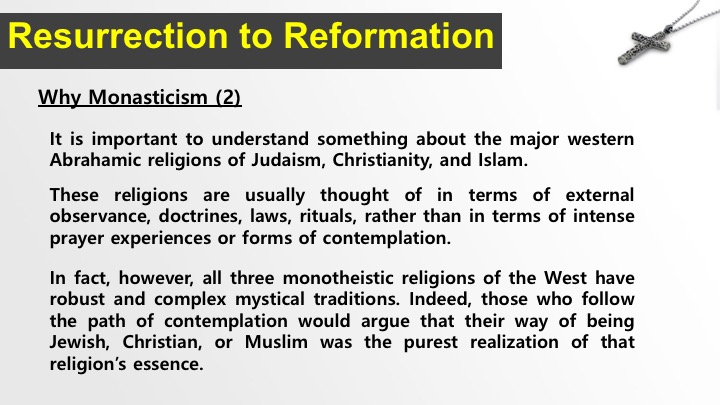 Resurrection to Reformation

Why Monasticism (2)

It is important to understand something about the major western Abrahamic religions of Judaism, Christianity, and Islam.

These religions are usually thought of in terms of external observance, doctrines, laws, rituals, rather than in terms of intense prayer experiences or forms of contemplation.

In fact, however, all three monotheistic religions of the West have robust and complex mystical traditions. Indeed, those who follow the path of contemplation would argue that their way of being Jewish, Christian, or Muslim was the purest realization of that religion's essence.